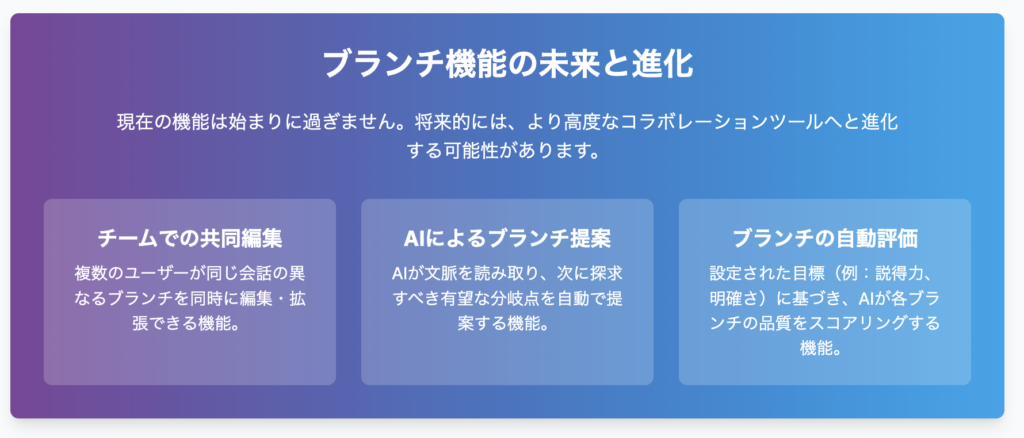 ブランチ機能の未来と進化

現在の機能は始まりに過ぎません。将来的には、より高度なコラボレーションツールへと進化する可能性があります。

チームでの共同編集

複数のユーザーが同じ会話の異なるブランチを同時に編集・拡張できる機能。

AIによるブランチ提案

AIが文脈を読み取り、次に探求すべき有望な分岐点を自動で提案する機能。

ブランチの自動評価

設定された目標（例：説得力、明確さ）に基づき、AIが各ブランチの品質をスコアリングする機能。